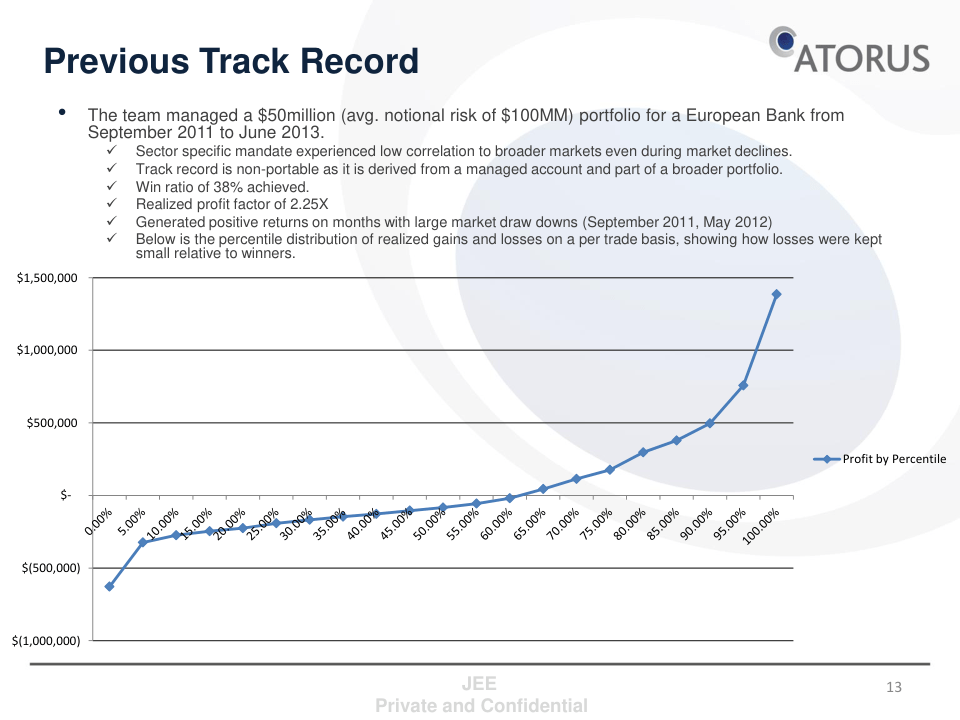 Previous Track Record

ATORUS

• The team managed a $50million (avg. notional risk of $100MM) portfolio for a European Bank from September 2011 to June 2013.
✓ Sector specific mandate experienced low correlation to broader markets even during market declines.
✓ Track record is non-portable as it is derived from a managed account and part of a broader portfolio.
✓ Win ratio of 38% achieved.
✓ Realized profit factor of 2.25X
✓ Generated positive returns on months with large market draw downs (September 2011, May 2012)
✓ Below is the percentile distribution of realized gains and losses on a per trade basis, showing how losses were kept small relative to winners.

$1,500,000
$1,000,000
$500,000
$-
$(500,000)
$(1,000,000)

0.00% 5.00% 10.00% 15.00% 20.00% 25.00% 30.00% 35.00% 40.00% 45.00% 50.00% 55.00% 60.00% 65.00% 70.00% 75.00% 80.00% 85.00% 90.00% 95.00% 100.00%

Profit by Percentile

JEE
Private and Confidential

13